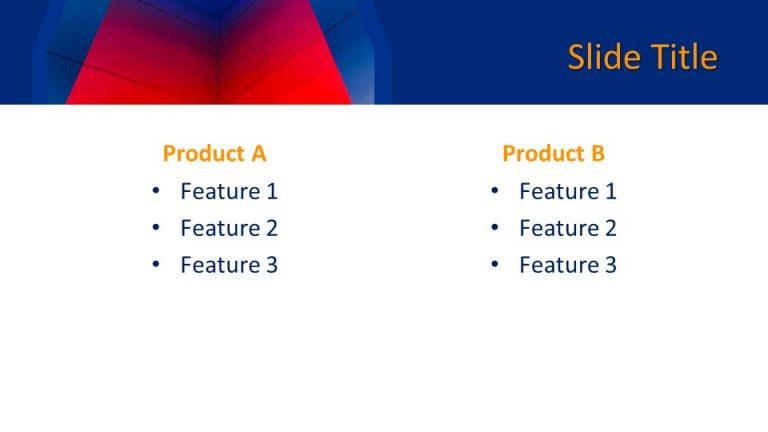 Slide Title

Product A
• Feature 1
• Feature 2
• Feature 3

Product B
• Feature 1
• Feature 2
• Feature 3